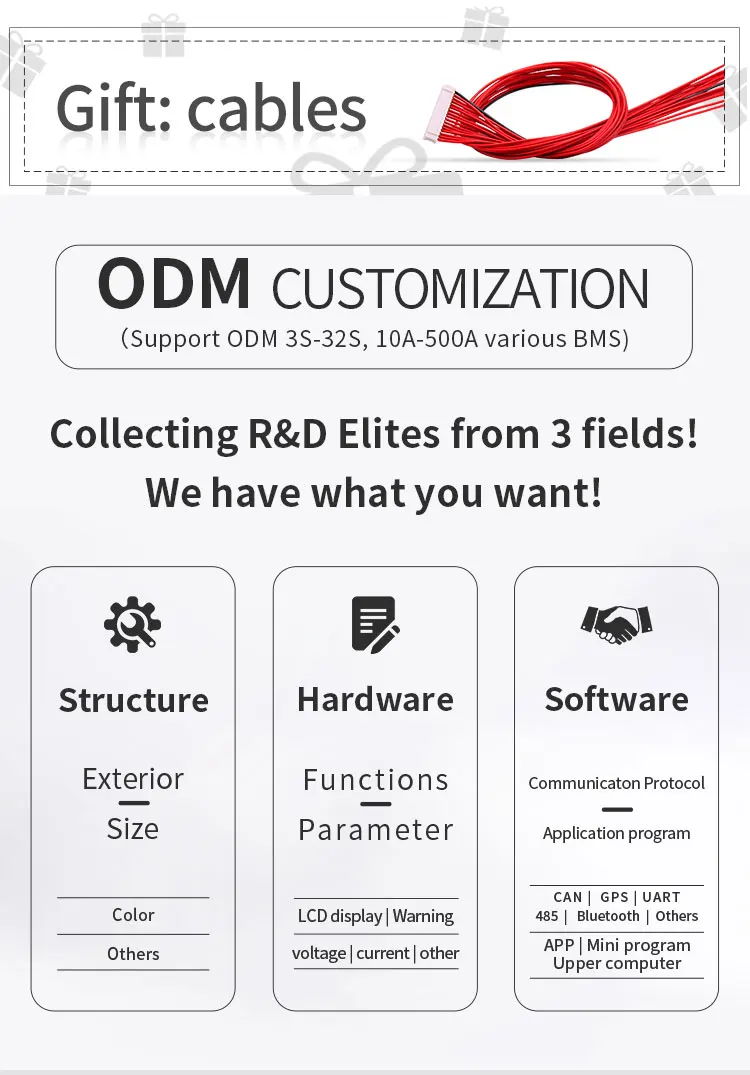 Gift: cables

ODM CUSTOMIZATION
(Support ODM 3S-32S, 10A-500A various BMS)

Collecting R&D Elites from 3 fields!
We have what you want!

Structure

Exterior
Size

Color
Others

Hardware

Functions
Parameter

LCD display | Warning
voltage | current | other

Software

Communicaton Protocol
Application program

CAN | GPS | UART
485 | Bluetooth | Others

APP | Mini program
Upper computer